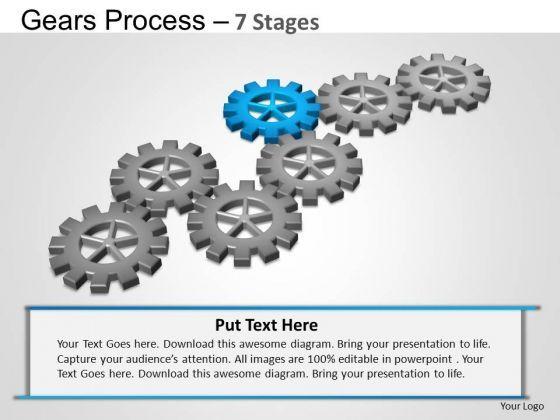 Gears Process – 7 Stages

Put Text Here

Your Text Goes here. Download this awesome diagram. Bring your presentation to life. Capture your audience's attention. All images are 100% editable in powerpoint . Your Text Goes here. Download this awesome diagram. Bring your presentation to life.

Your Logo